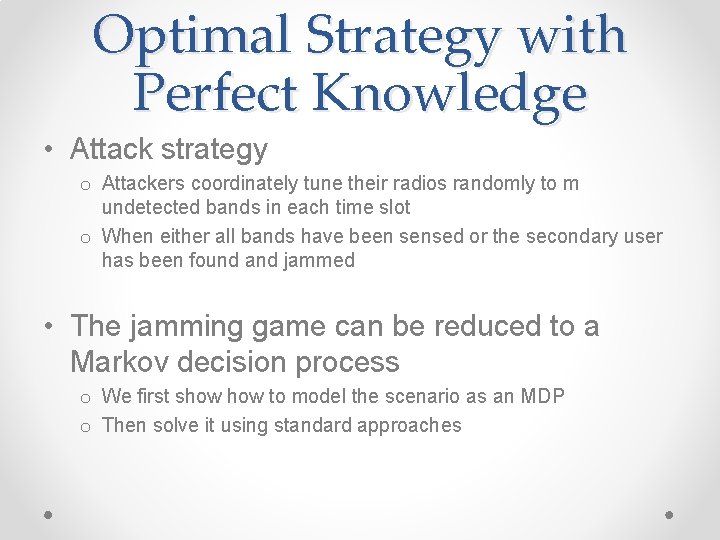 Optimal Strategy with Perfect Knowledge

• Attack strategy
  o Attackers coordinately tune their radios randomly to m undetected bands in each time slot
  o When either all bands have been sensed or the secondary user has been found and jammed

• The jamming game can be reduced to a Markov decision process
  o We first show how to model the scenario as an MDP
  o Then solve it using standard approaches